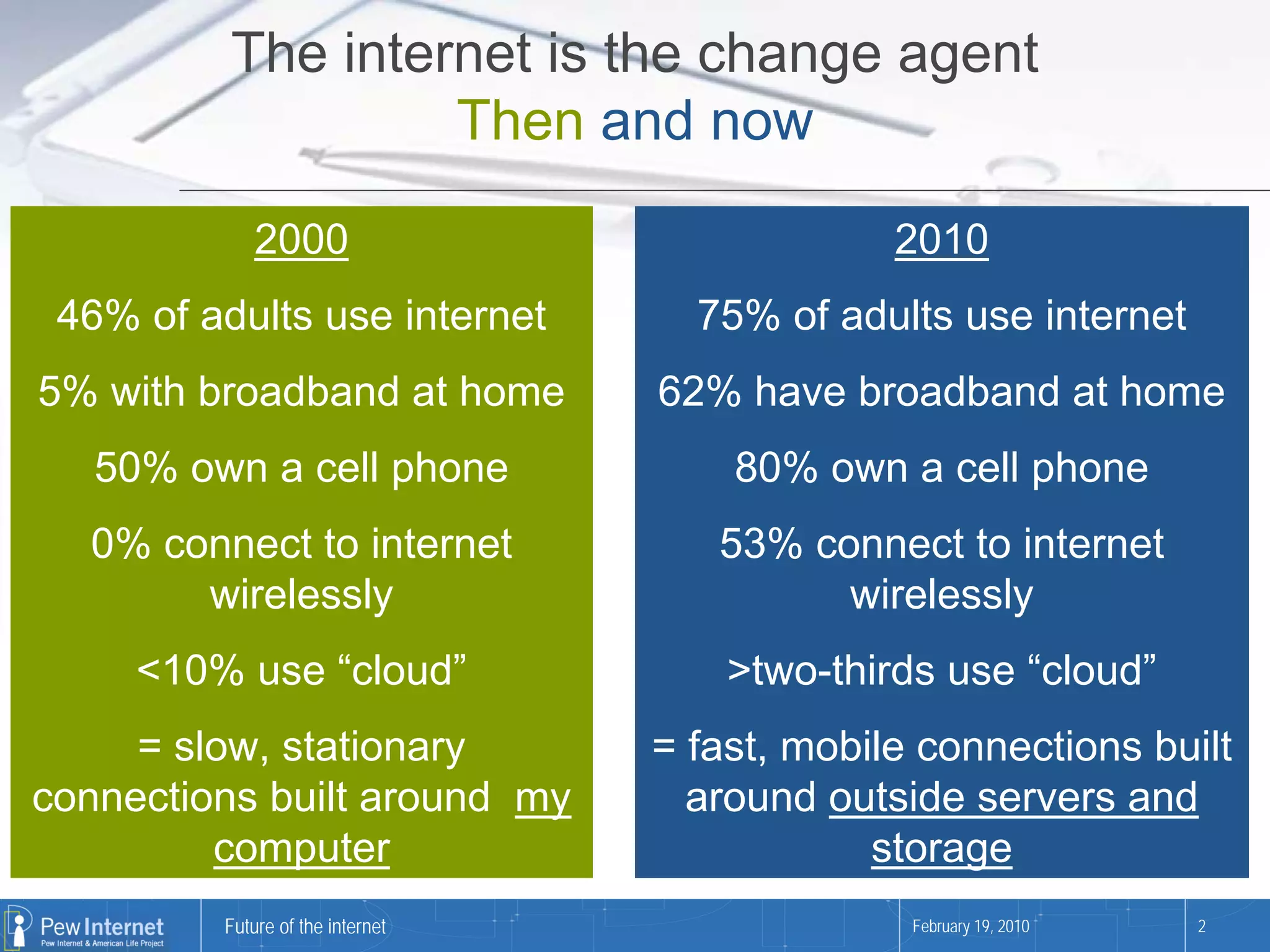 The internet is the change agent
Then and now

2000

46% of adults use internet

5% with broadband at home

50% own a cell phone

0% connect to internet wirelessly

<10% use “cloud”

= slow, stationary connections built around my computer

2010

75% of adults use internet

62% have broadband at home

80% own a cell phone

53% connect to internet wirelessly

>two-thirds use “cloud”

= fast, mobile connections built around outside servers and storage

Pew Internet
Pew Internet & American Life Project

Future of the internet

February 19, 2010

2